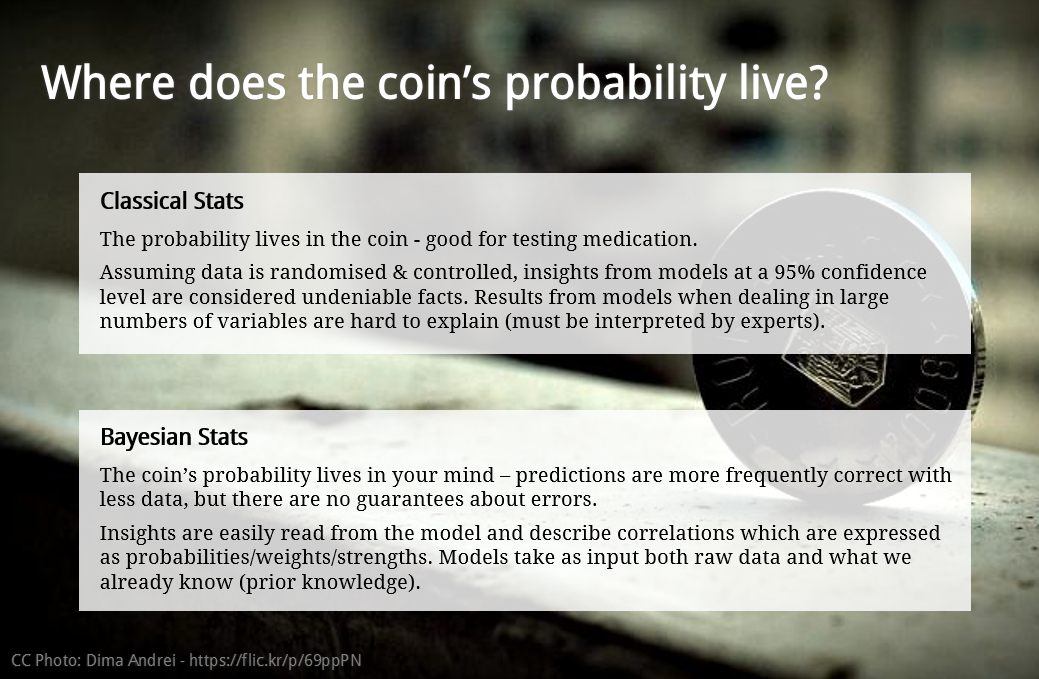 Where does the coin's probability live?

Classical Stats

The probability lives in the coin - good for testing medication.

Assuming data is randomised & controlled, insights from models at a 95% confidence level are considered undeniable facts. Results from models when dealing in large numbers of variables are hard to explain (must be interpreted by experts).

Bayesian Stats

The coin's probability lives in your mind – predictions are more frequently correct with less data, but there are no guarantees about errors.

Insights are easily read from the model and describe correlations which are expressed as probabilities/weights/strengths. Models take as input both raw data and what we already know (prior knowledge).

CC Photo: Dima Andrei - https://flic.kr/p/69ppPN